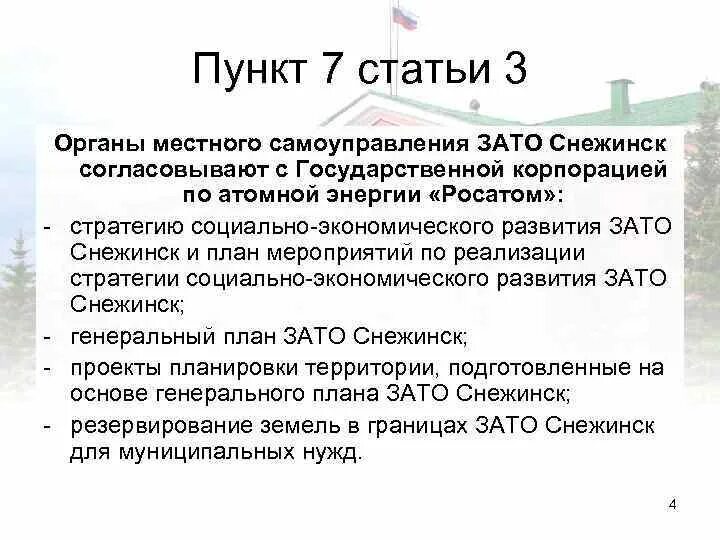 Пункт 7 статьи 3

Органы местного самоуправления ЗАТО Снежинск согласовывают с Государственной корпорацией по атомной энергии «Росатом»:

- стратегию социально-экономического развития ЗАТО Снежинск и план мероприятий по реализации стратегии социально-экономического развития ЗАТО Снежинск;
- генеральный план ЗАТО Снежинск;
- проекты планировки территории, подготовленные на основе генерального плана ЗАТО Снежинск;
- резервирование земель в границах ЗАТО Снежинск для муниципальных нужд.

4